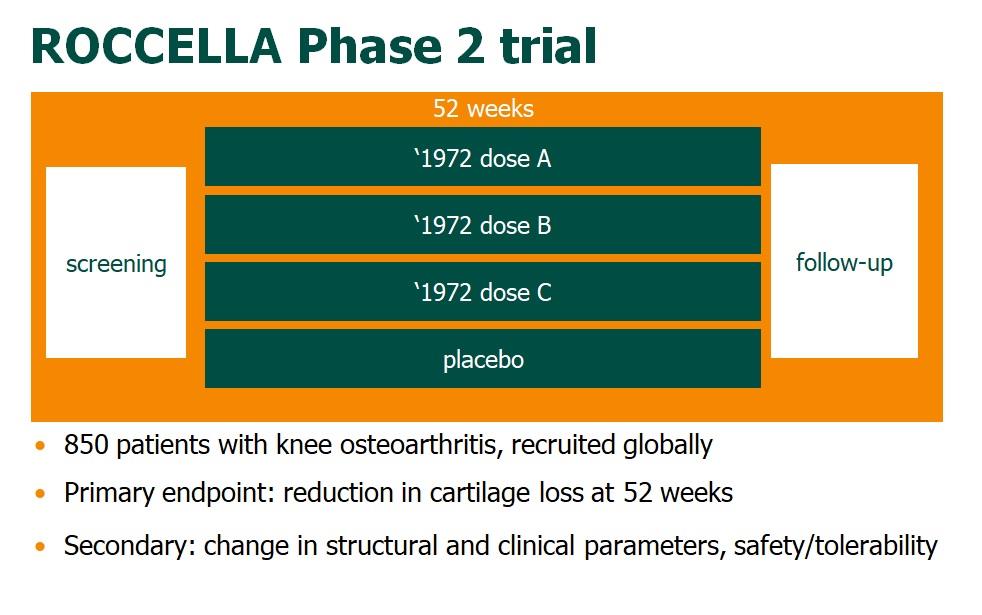 ROCCELLA Phase 2 trial

52 weeks

screening

‘1972 dose A

‘1972 dose B

‘1972 dose C

placebo

follow-up

• 850 patients with knee osteoarthritis, recruited globally
• Primary endpoint: reduction in cartilage loss at 52 weeks
• Secondary: change in structural and clinical parameters, safety/tolerability